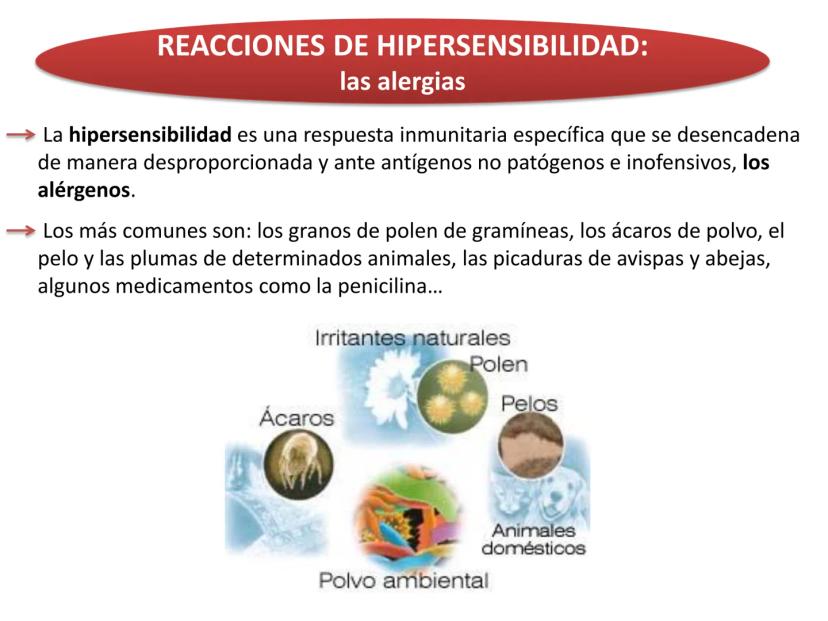 REACCIONES DE HIPERSENSIBILIDAD:
las alergias

La hipersensibilidad es una respuesta inmunitaria específica que se desencadena de manera desproporcionada y ante antígenos no patógenos e inofensivos, los alérgenos.

Los más comunes son: los granos de polen de gramíneas, los ácaros de polvo, el pelo y las plumas de determinados animales, las picaduras de avispas y abejas, algunos medicamentos como la penicilina…

Irritantes naturales
Polen
Pelos
Ácaros
Animales domésticos
Polvo ambiental